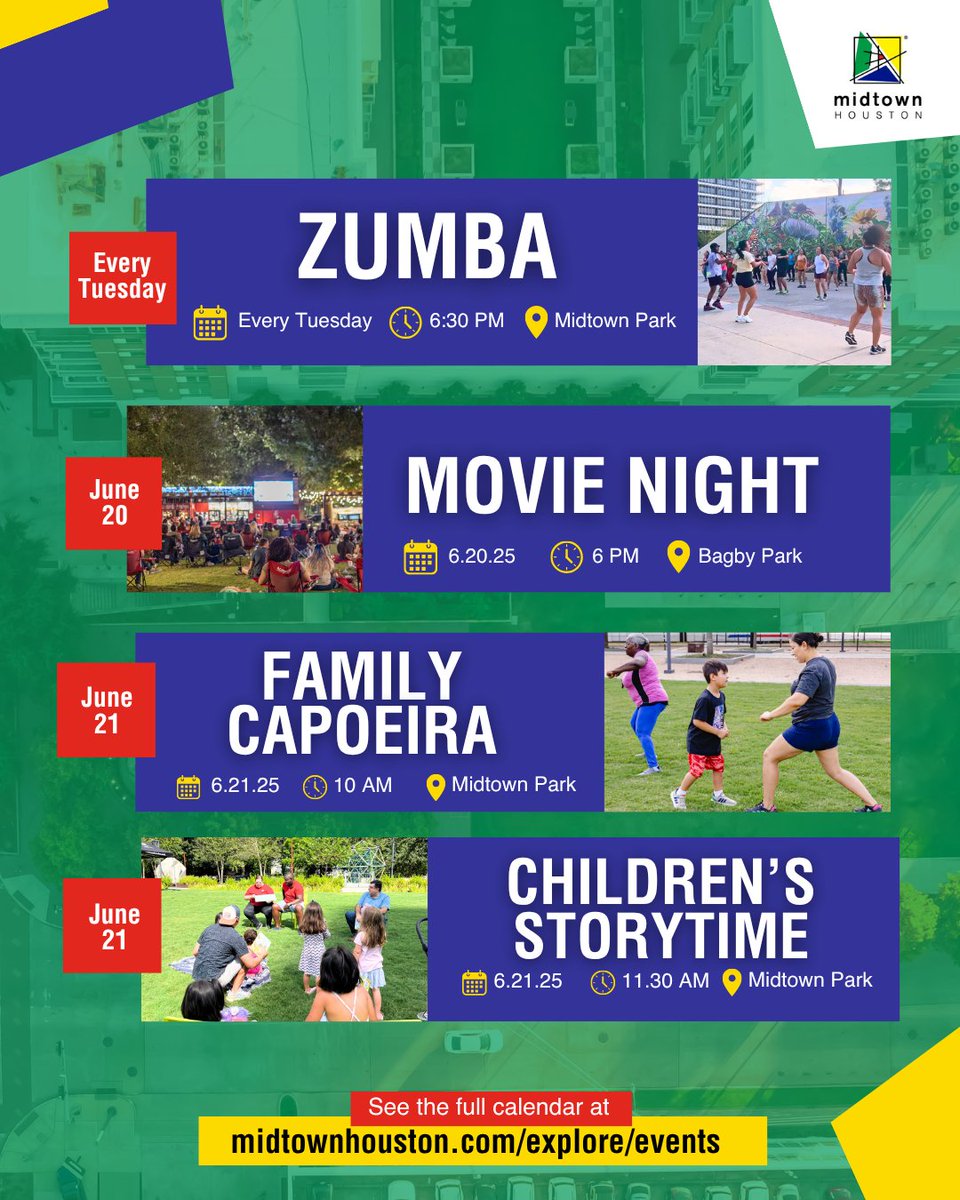 midtown HOUSTON

Every Tuesday

ZUMBA

Every Tuesday 6:30 PM Midtown Park

June 20

MOVIE NIGHT

6.20.25 6 PM Bagby Park

June 21

FAMILY CAPOEIRA

6.21.25 10 AM Midtown Park

June 21

CHILDREN'S STORYTIME

6.21.25 11.30 AM Midtown Park

See the full calendar at

midtownhouston.com/explore/events